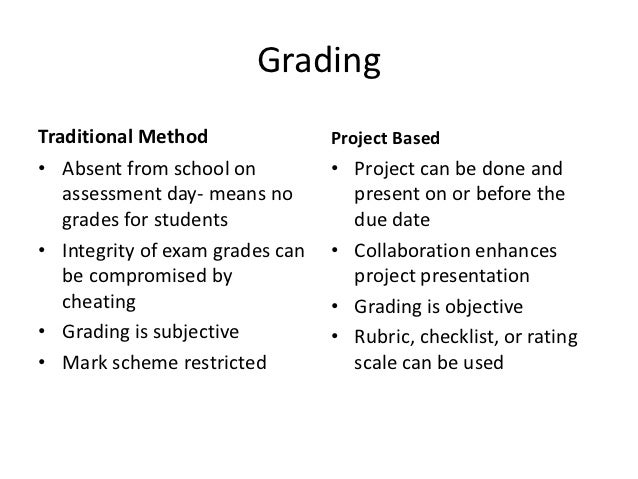 Grading

Traditional Method
• Absent from school on assessment day- means no grades for students
• Integrity of exam grades can be compromised by cheating
• Grading is subjective
• Mark scheme restricted

Project Based
• Project can be done and present on or before the due date
• Collaboration enhances project presentation
• Grading is objective
• Rubric, checklist, or rating scale can be used